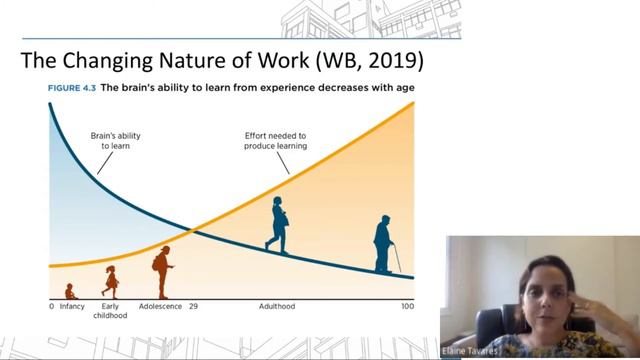 The Changing Nature of Work (WB, 2019)

FIGURE 4.3 The brain's ability to learn from experience decreases with age

Brain's ability to learn

Effort needed to produce learning

0 Infancy Early childhood Adolescence 29 Adulthood 100

Elaine Tavares